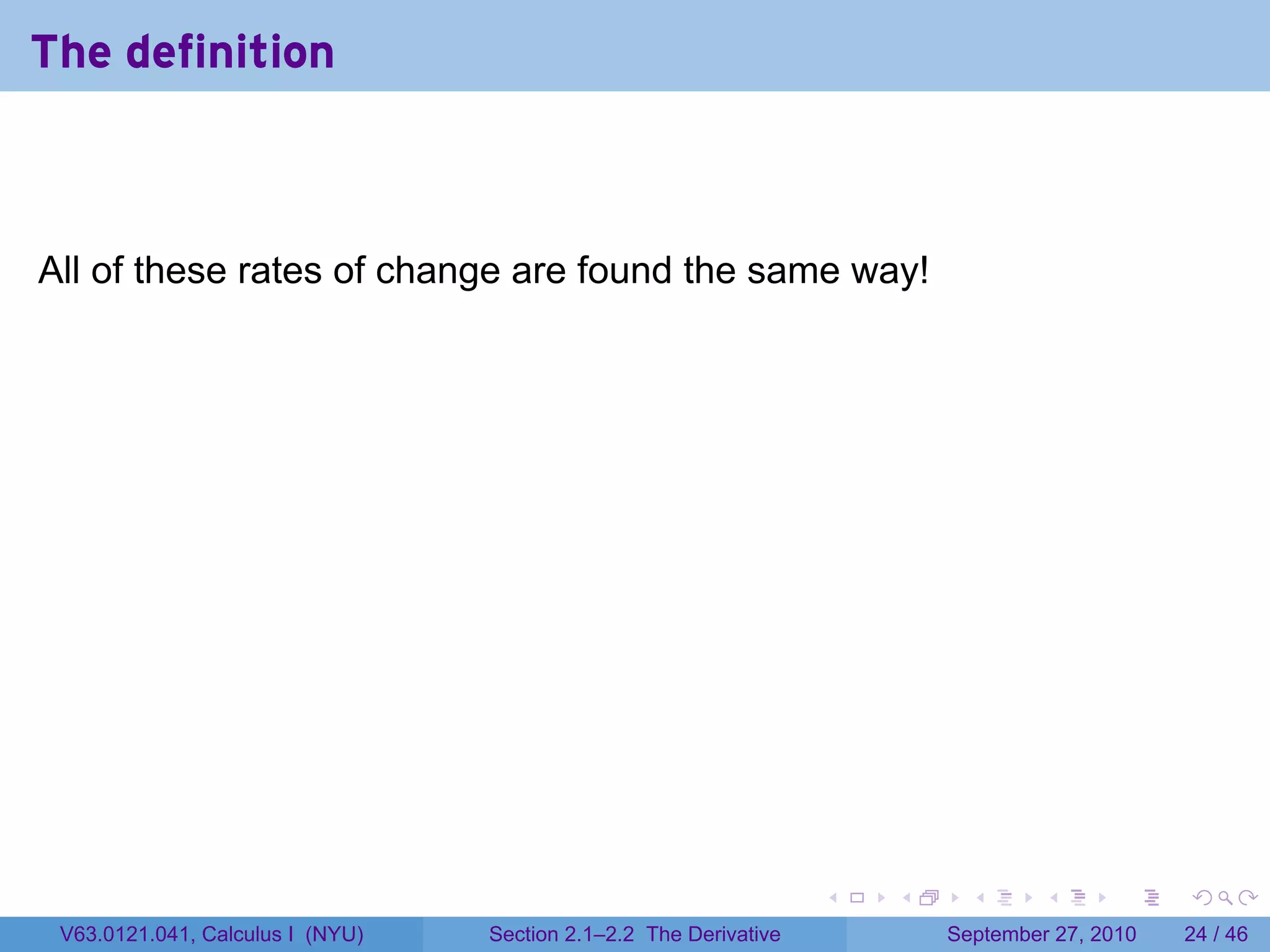 The definition

All of these rates of change are found the same way!

V63.0121.041, Calculus I (NYU)

Section 2.1–2.2 The Derivative

September 27, 2010

24 / 46